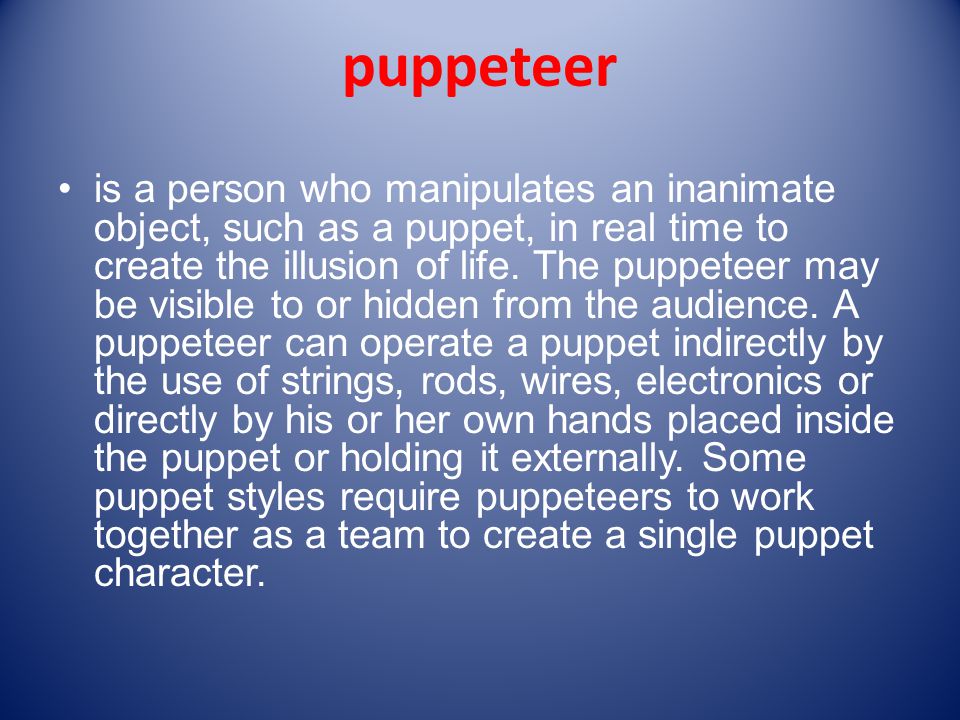 puppeteer

• is a person who manipulates an inanimate object, such as a puppet, in real time to create the illusion of life. The puppeteer may be visible to or hidden from the audience. A puppeteer can operate a puppet indirectly by the use of strings, rods, wires, electronics or directly by his or her own hands placed inside the puppet or holding it externally. Some puppet styles require puppeteers to work together as a team to create a single puppet character.